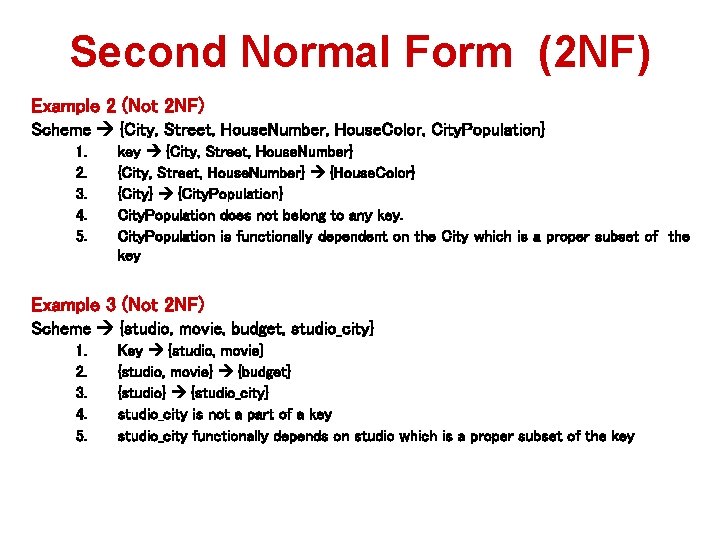 Second Normal Form (2NF)

Example 2 (Not 2NF)
Scheme → {City, Street, HouseNumber, HouseColor, CityPopulation}
1. key → {City, Street, HouseNumber}
2. {City, Street, HouseNumber} → {HouseColor}
3. {City} → {CityPopulation}
4. CityPopulation does not belong to any key.
5. CityPopulation is functionally dependent on the City which is a proper subset of the key

Example 3 (Not 2NF)
Scheme → {studio, movie, budget, studio_city}
1. Key → {studio, movie}
2. {studio, movie} → {budget}
3. {studio} → {studio_city}
4. studio_city is not a part of a key
5. studio_city functionally depends on studio which is a proper subset of the key